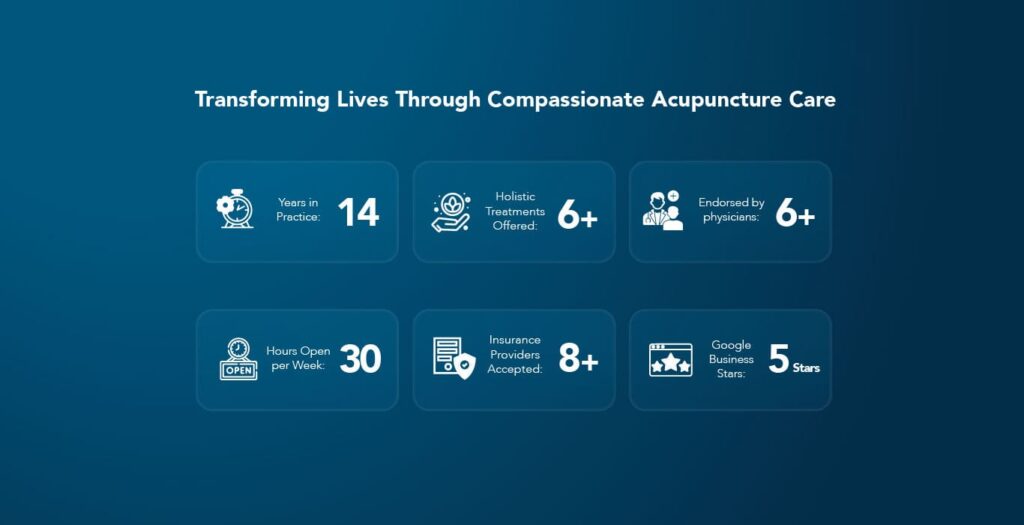 Transforming Lives Through Compassionate Acupuncture Care

Years in Practice: 14

Holistic Treatments Offered: 6+

Endorsed by physicians: 6+

OPEN

Hours Open per Week: 30

Insurance Providers Accepted: 8+

Google Business Stars: 5 Stars